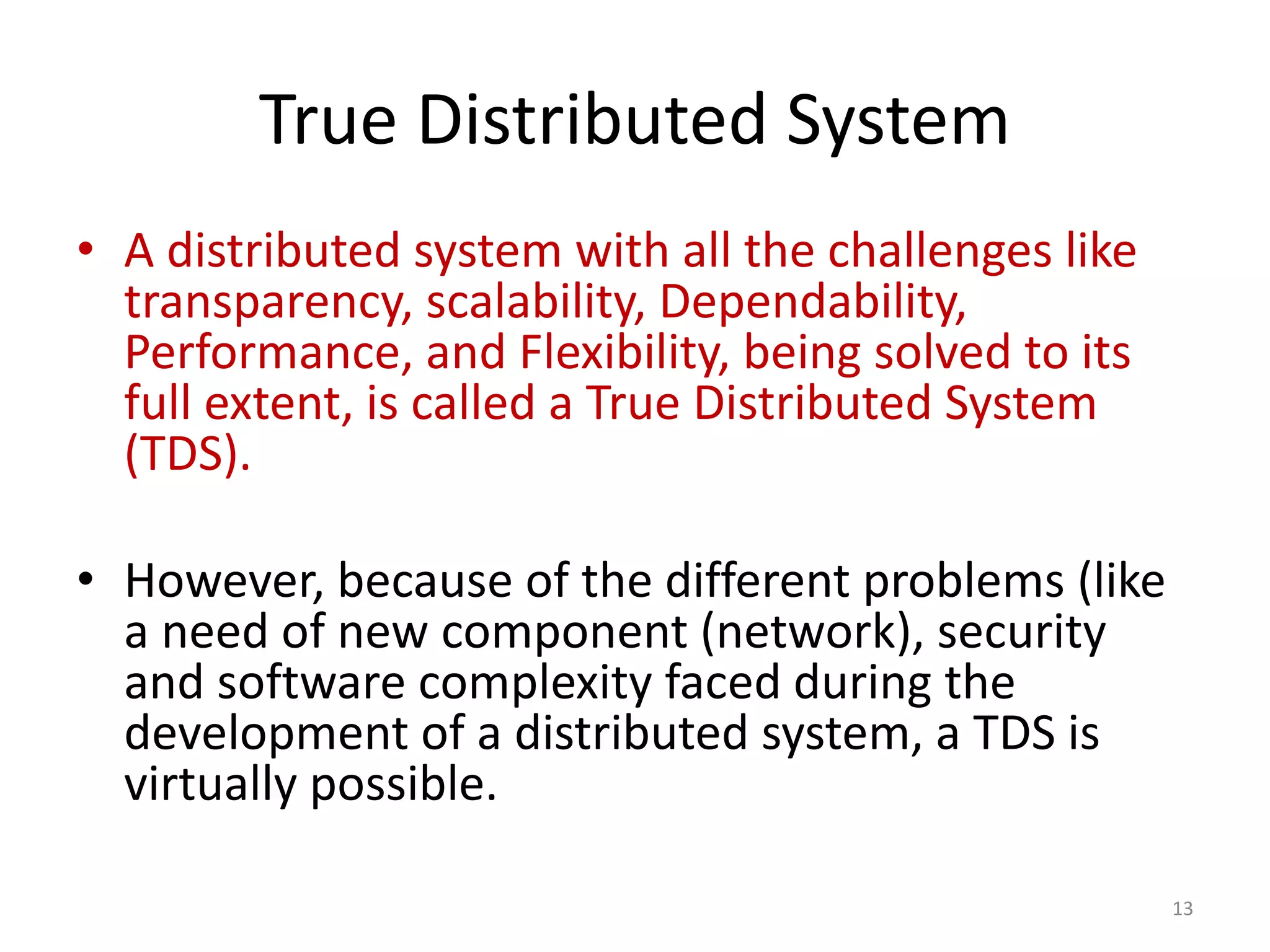 True Distributed System

• A distributed system with all the challenges like transparency, scalability, Dependability, Performance, and Flexibility, being solved to its full extent, is called a True Distributed System (TDS).

• However, because of the different problems (like a need of new component (network), security and software complexity faced during the development of a distributed system, a TDS is virtually possible.

13